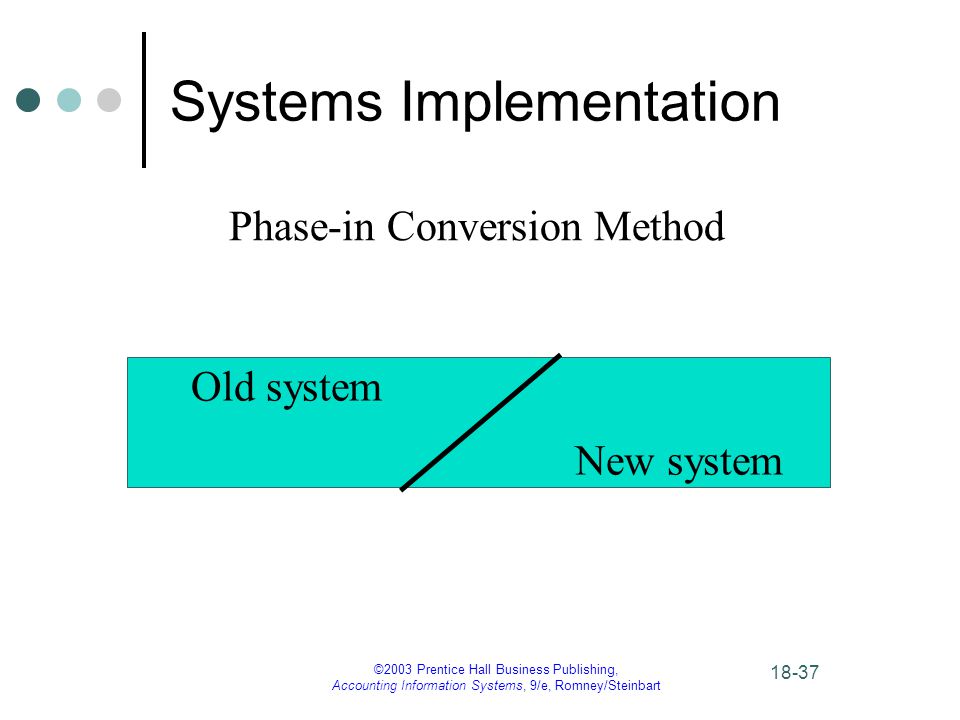 Systems Implementation

Phase-in Conversion Method

Old system

New system

©2003 Prentice Hall Business Publishing, Accounting Information Systems, 9/e, Romney/Steinbart

18-37